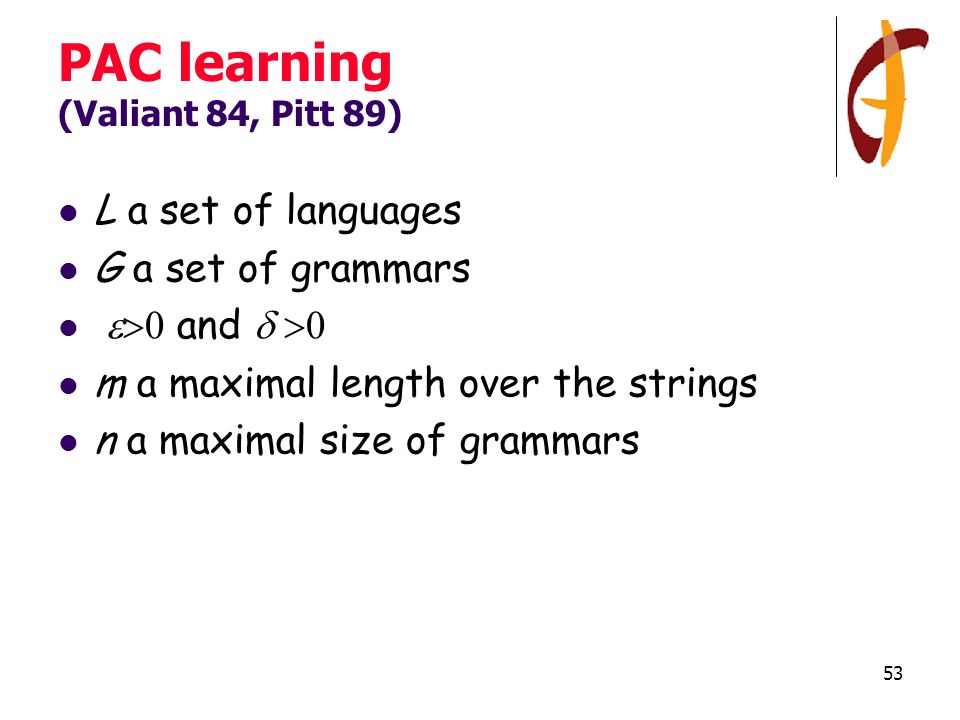 PAC learning
(Valiant 84, Pitt 89)

- $L$ a set of languages
- $G$ a set of grammars
- $\varepsilon>0$ and $\delta>0$
- $m$ a maximal length over the strings
- $n$ a maximal size of grammars

53